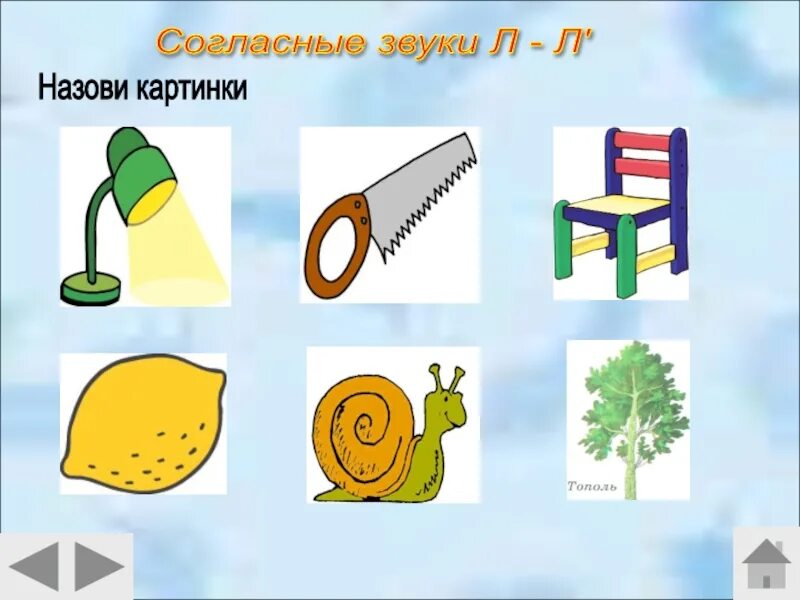 Согласные звуки Л - Л'

Назови картинки

Тополь